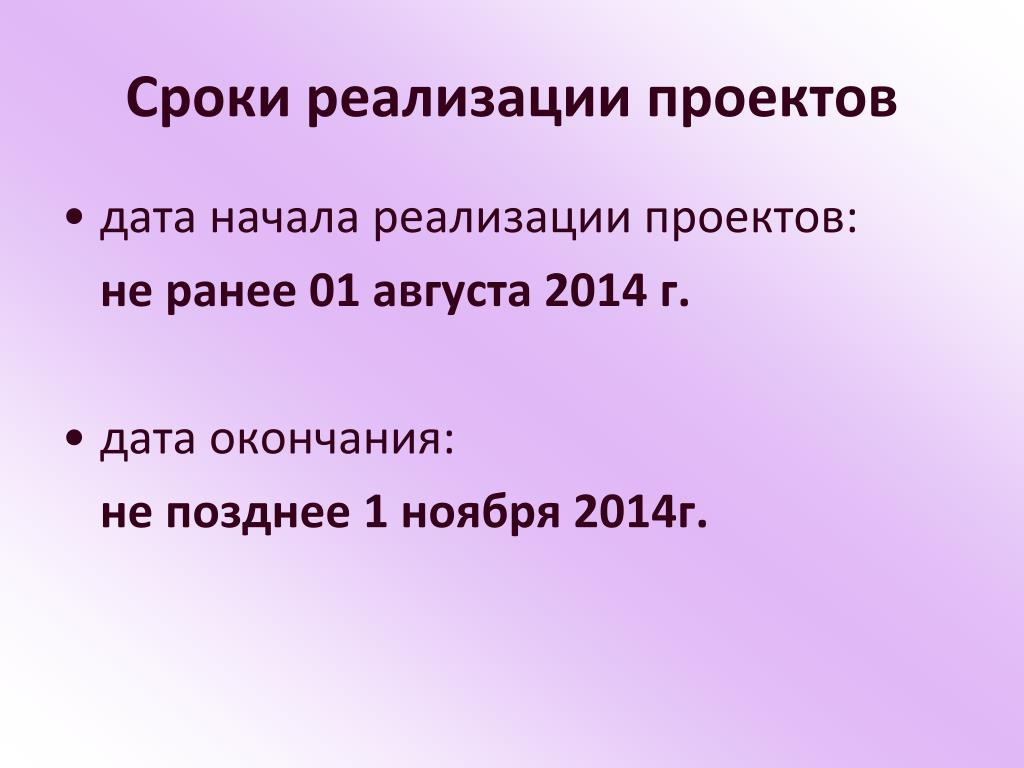 Сроки реализации проектов

• дата начала реализации проектов:
не ранее 01 августа 2014 г.

• дата окончания:
не позднее 1 ноября 2014г.